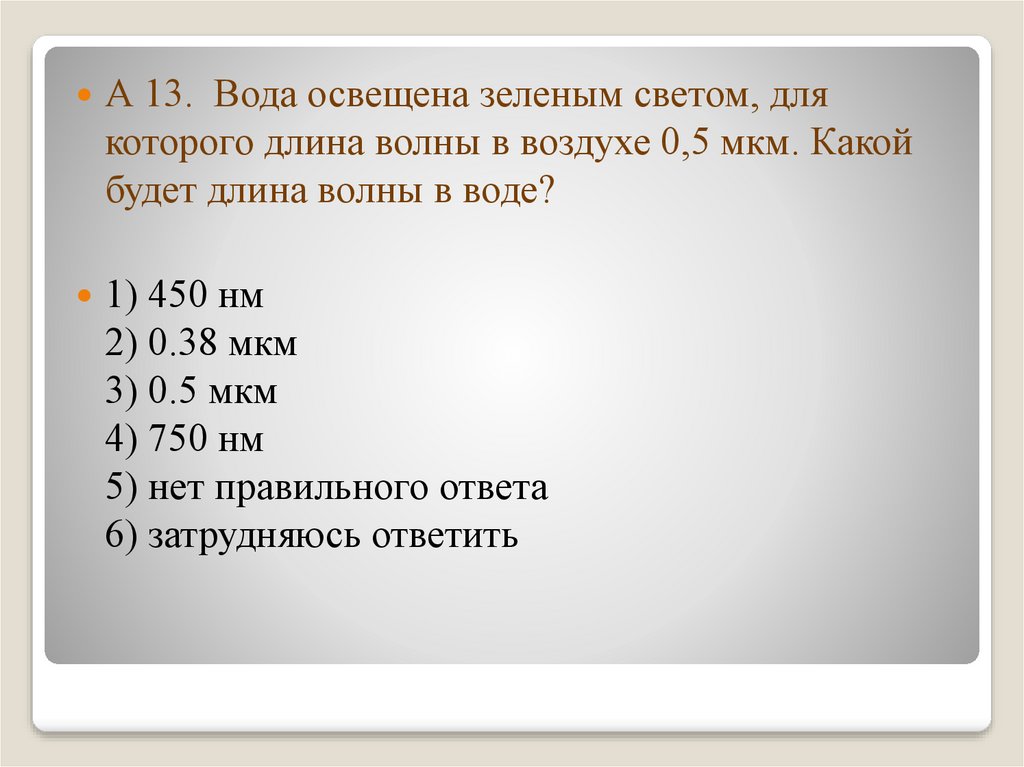 А 13. Вода освещена зеленым светом, для которого длина волны в воздухе 0,5 мкм. Какой будет длина волны в воде?

1) 450 нм
2) 0.38 мкм
3) 0.5 мкм
4) 750 нм
5) нет правильного ответа
6) затрудняюсь ответить